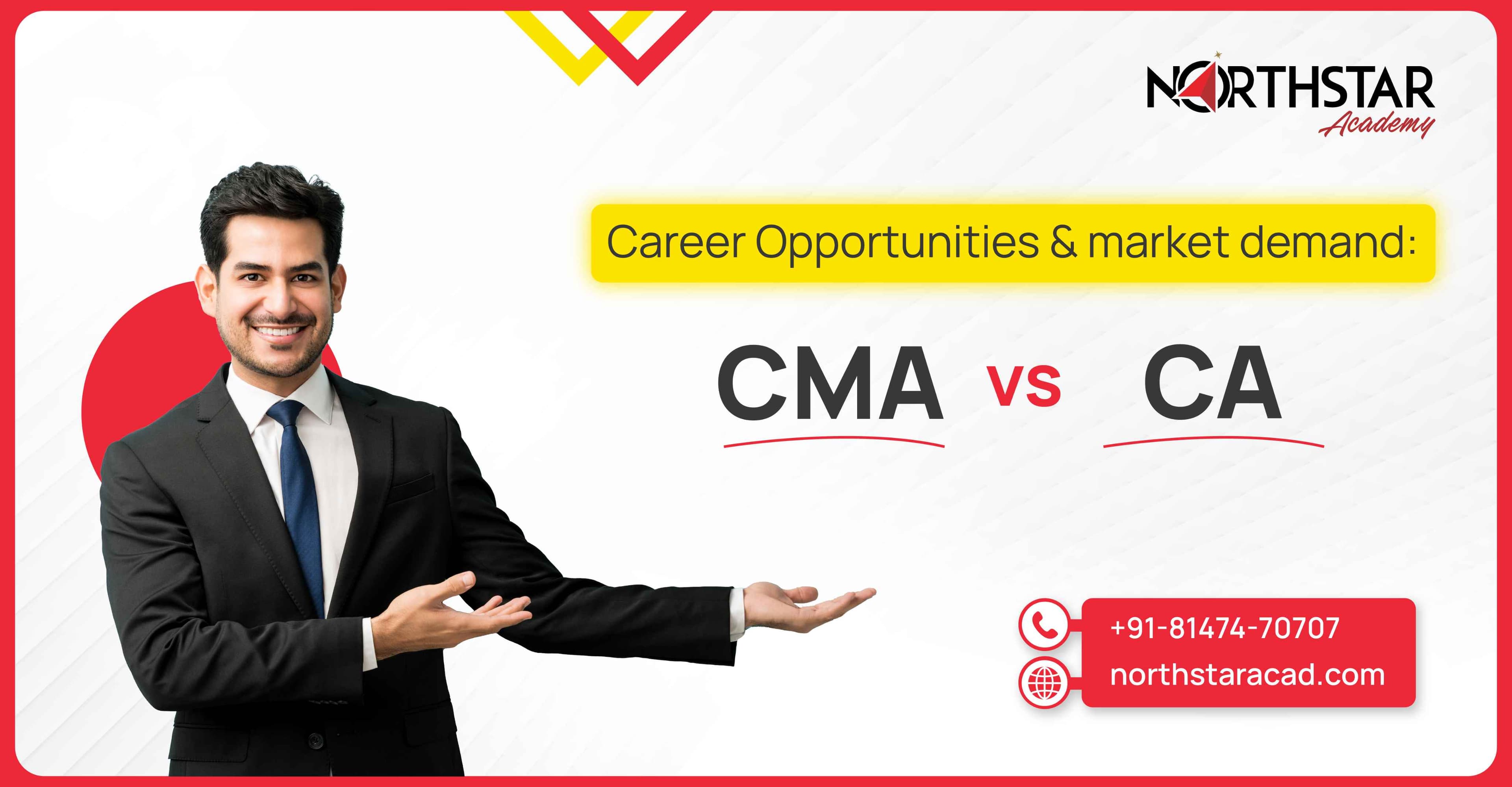 NORTHSTAR
Academy

Career Opportunities & market demand:

CMA vs CA

+91-81474-70707
northstaracad.com